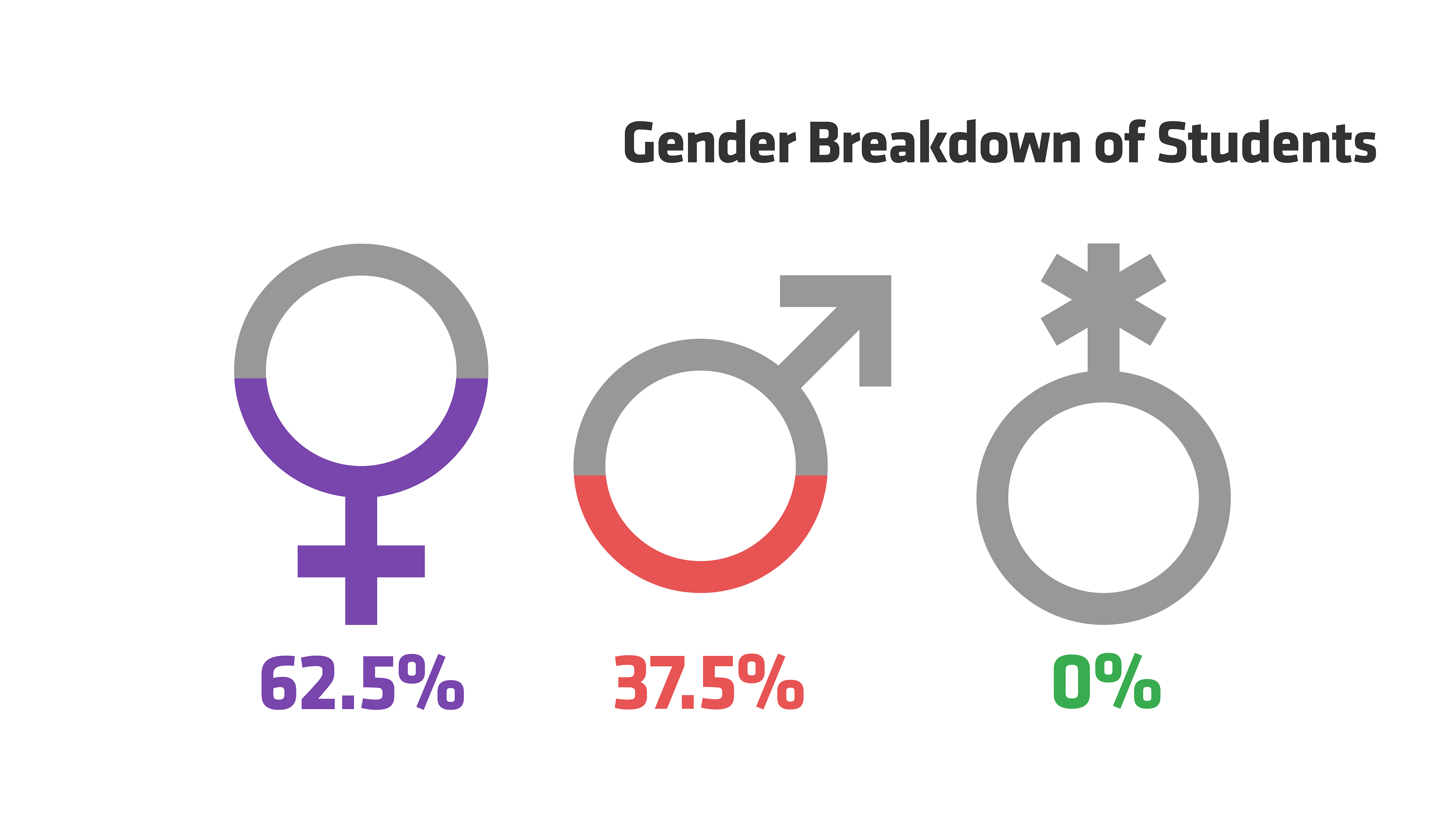 Gender Breakdown of Students

62.5%

37.5%

0%